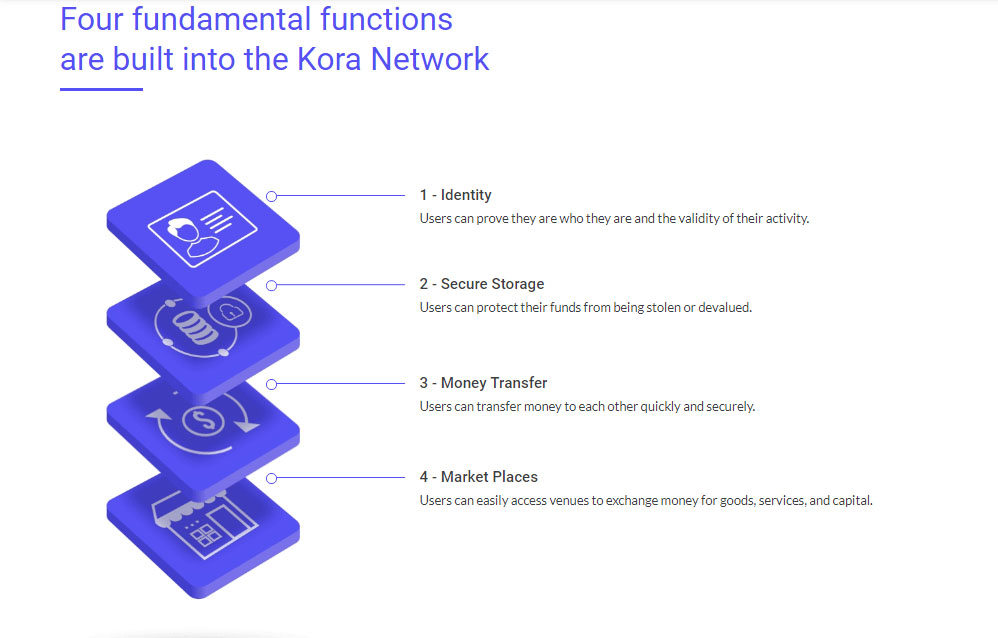 Four fundamental functions are built into the Kora Network

1 - Identity
Users can prove they are who they are and the validity of their activity.

2 - Secure Storage
Users can protect their funds from being stolen or devalued.

3 - Money Transfer
Users can transfer money to each other quickly and securely.

4 - Market Places
Users can easily access venues to exchange money for goods, services, and capital.